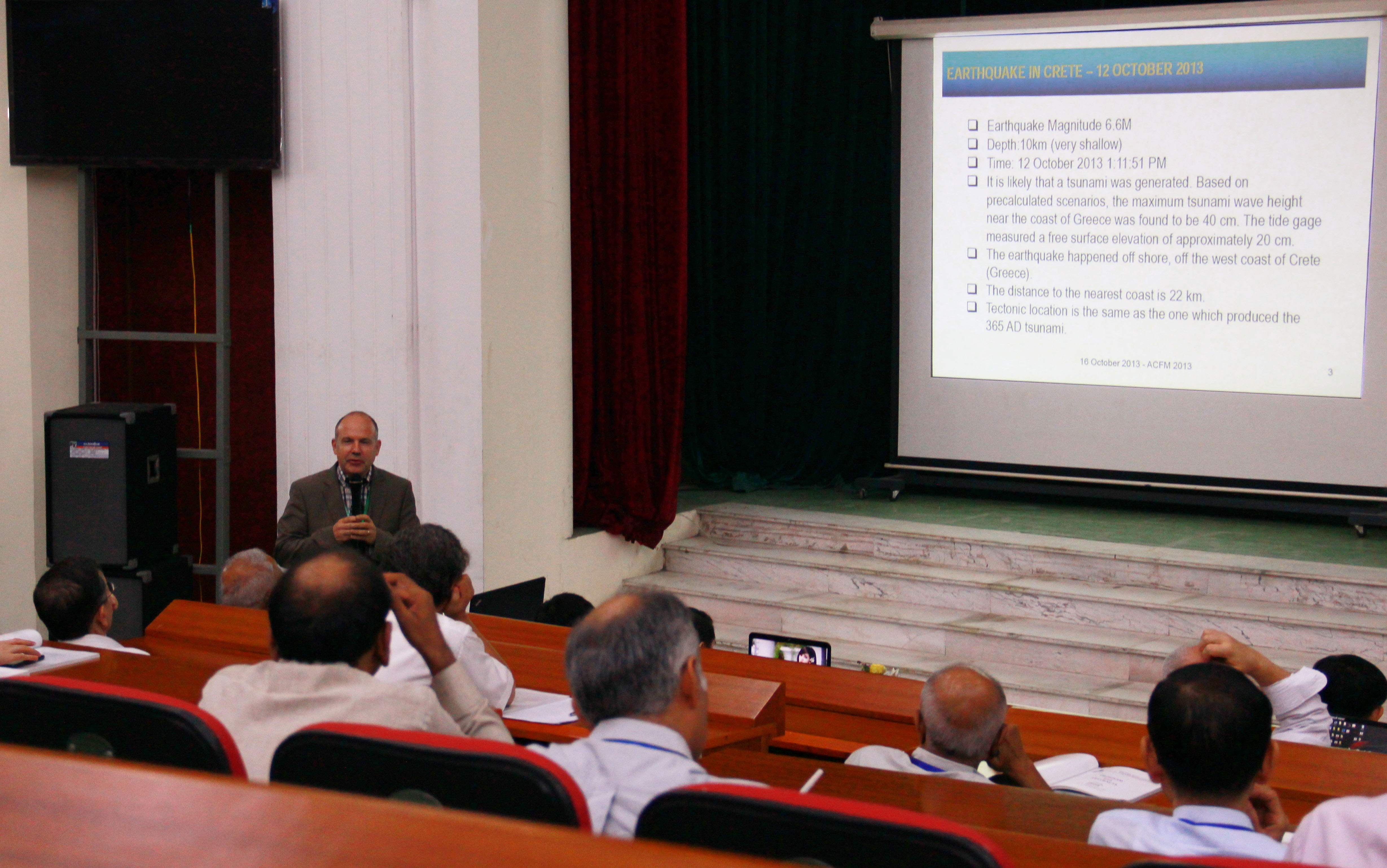 EARTHQUAKE IN CRETE – 12 OCTOBER 2013

❑ Earthquake Magnitude 6.6M
❑ Depth:10km (very shallow)
❑ Time: 12 October 2013 1:11:51 PM
❑ It is likely that a tsunami was generated. Based on precalculated scenarios, the maximum tsunami wave height near the coast of Greece was found to be 40 cm. The tide gage measured a free surface elevation of approximately 20 cm.
❑ The earthquake happened off shore, off the west coast of Crete (Greece).
❑ The distance to the nearest coast is 22 km.
❑ Tectonic location is the same as the one which produced the 365 AD tsunami.

16 October 2013 - ACFM 2013

3